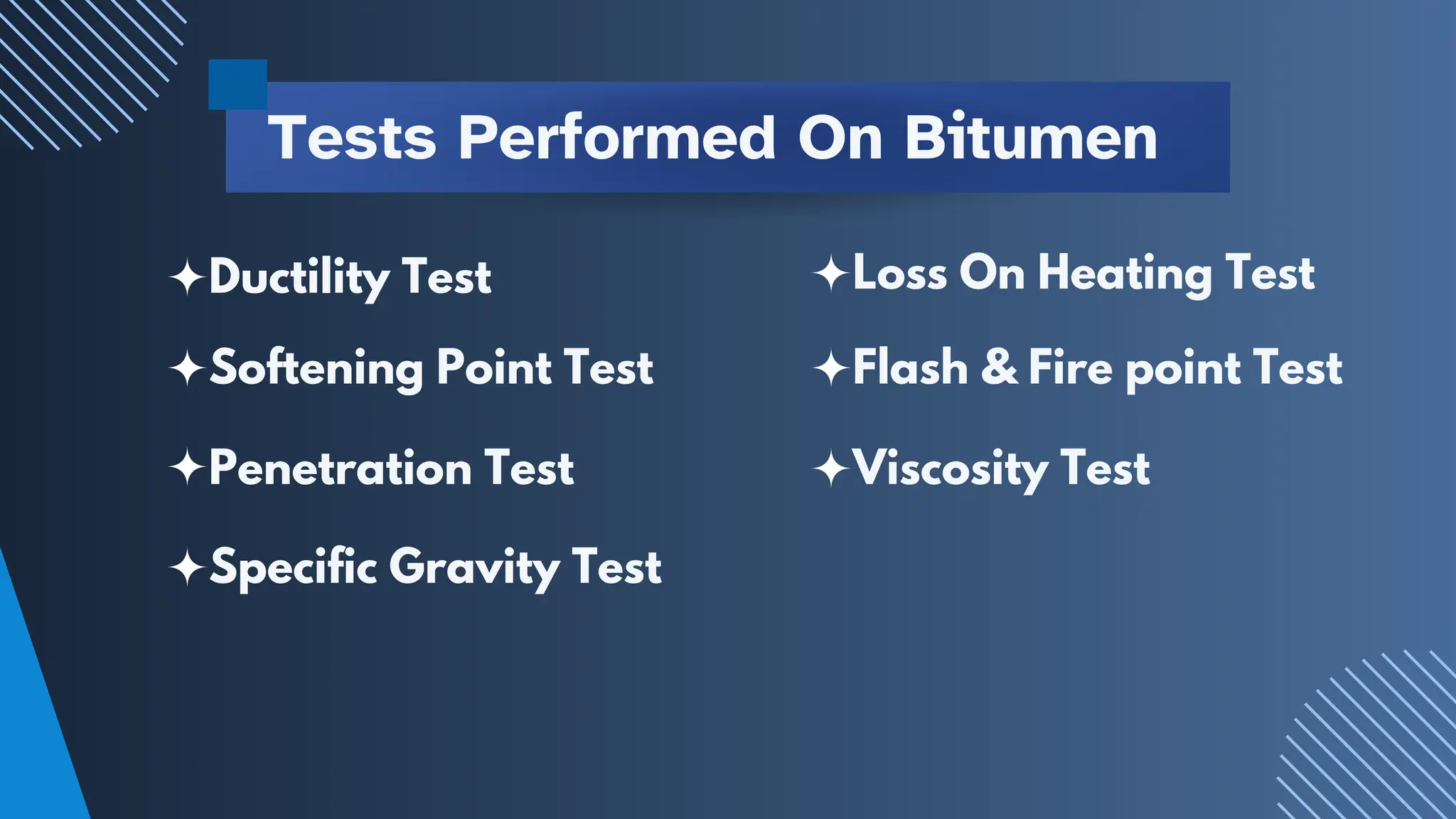 Tests Performed On Bitumen

✦Ductility Test

✦Softening Point Test

✦Penetration Test

✦Specific Gravity Test

✦Loss On Heating Test

✦Flash & Fire point Test

✦Viscosity Test